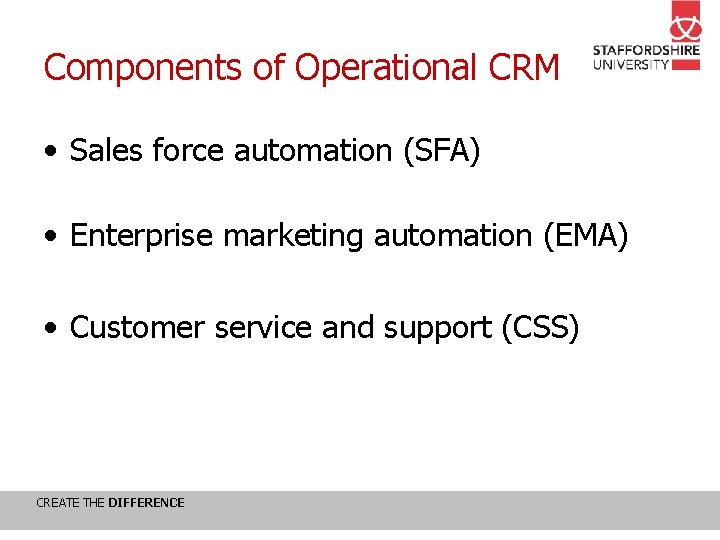 Components of Operational CRM

STAFFORDSHIRE UNIVERSITY

• Sales force automation (SFA)

• Enterprise marketing automation (EMA)

• Customer service and support (CSS)

CREATE THE DIFFERENCE